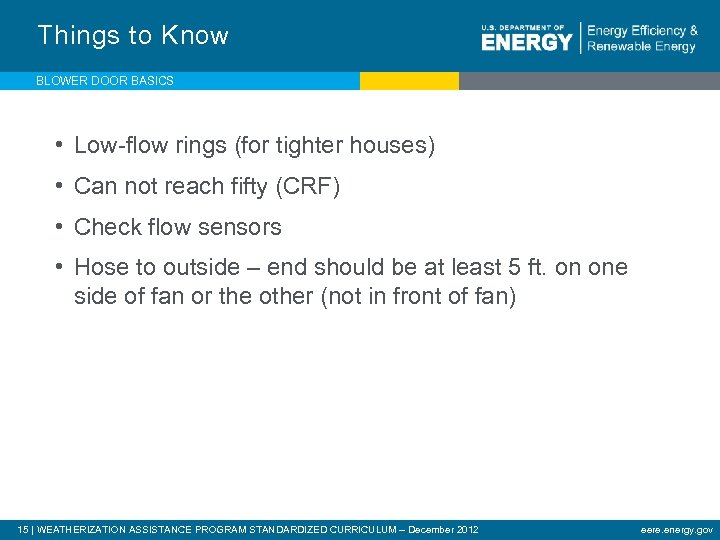 Things to Know

U.S. DEPARTMENT OF ENERGY | Energy Efficiency & Renewable Energy

BLOWER DOOR BASICS

• Low-flow rings (for tighter houses)
• Can not reach fifty (CRF)
• Check flow sensors
• Hose to outside – end should be at least 5 ft. on one side of fan or the other (not in front of fan)

15 | WEATHERIZATION ASSISTANCE PROGRAM STANDARDIZED CURRICULUM – December 2012

eere.energy.gov